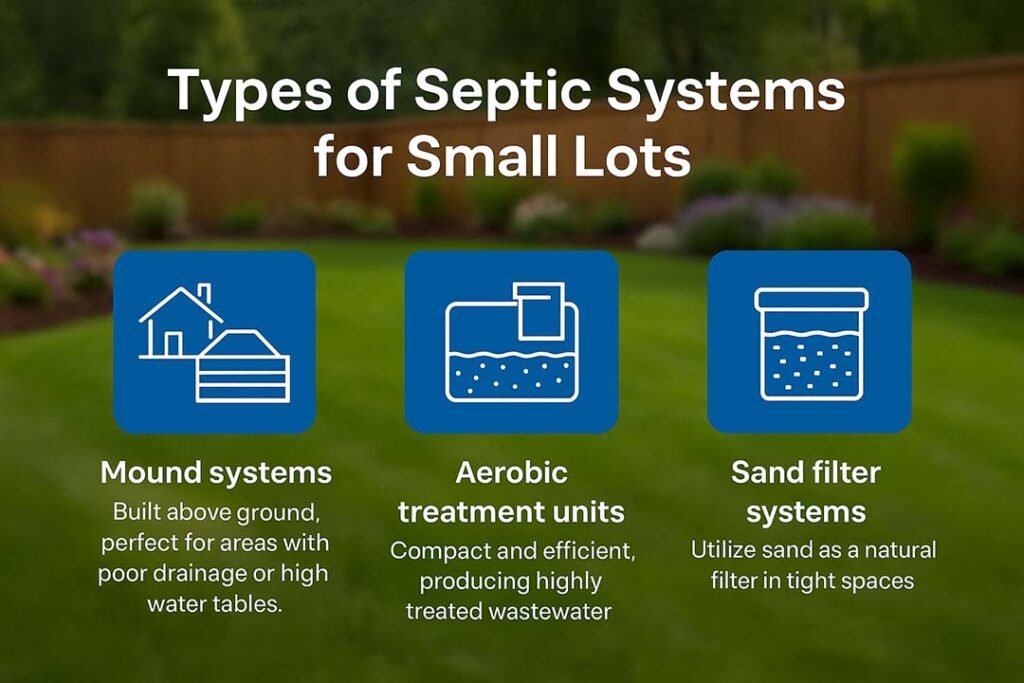 Types of Septic Systems for Small Lots

Mound systems
Built above ground, perfect for areas with poor drainage or high water tables.

Aerobic treatment units
Compact and efficient, producing highly treated wastewater

Sand filter systems
Utilize sand as a natural filter in tight spaces